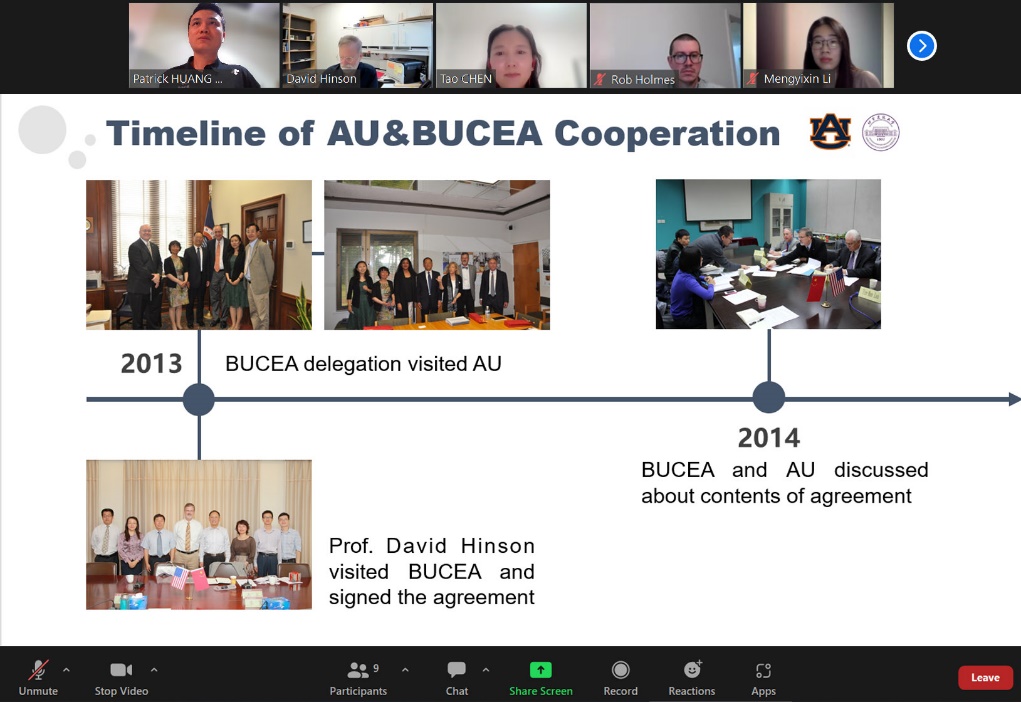 Patrick HUANG ...
David Hinson
Tao CHEN
Rob Holmes
Mengyixin Li

Timeline of AU&BUCEA Cooperation

AU

2013

BUCEA delegation visited AU

2014

BUCEA and AU discussed about contents of agreement

Prof. David Hinson visited BUCEA and signed the agreement

Unmute
Stop Video
9
Participants
Chat
Share Screen
Record
Reactions
Apps
Leave